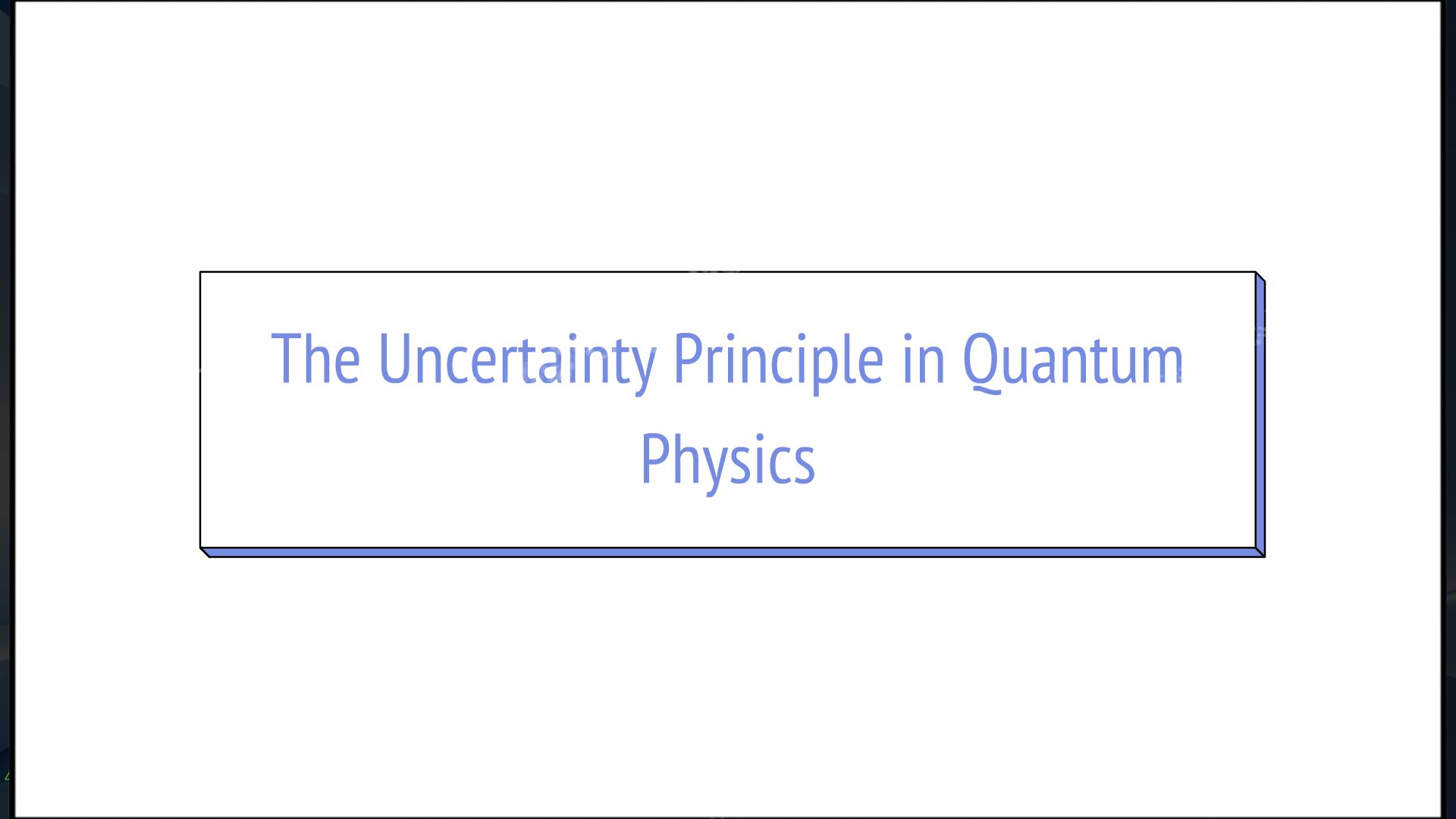 The Uncertainty Principle in Quantum Physics